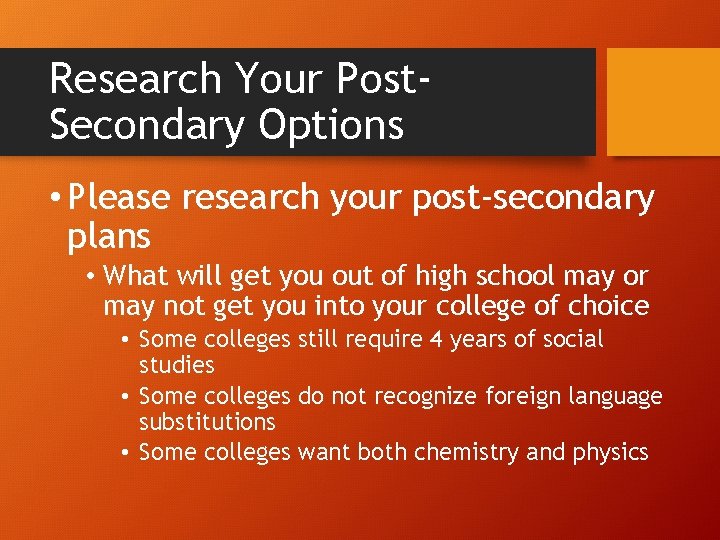 Research Your Post-Secondary Options

• Please research your post-secondary plans

• What will get you out of high school may or may not get you into your college of choice

• Some colleges still require 4 years of social studies

• Some colleges do not recognize foreign language substitutions

• Some colleges want both chemistry and physics